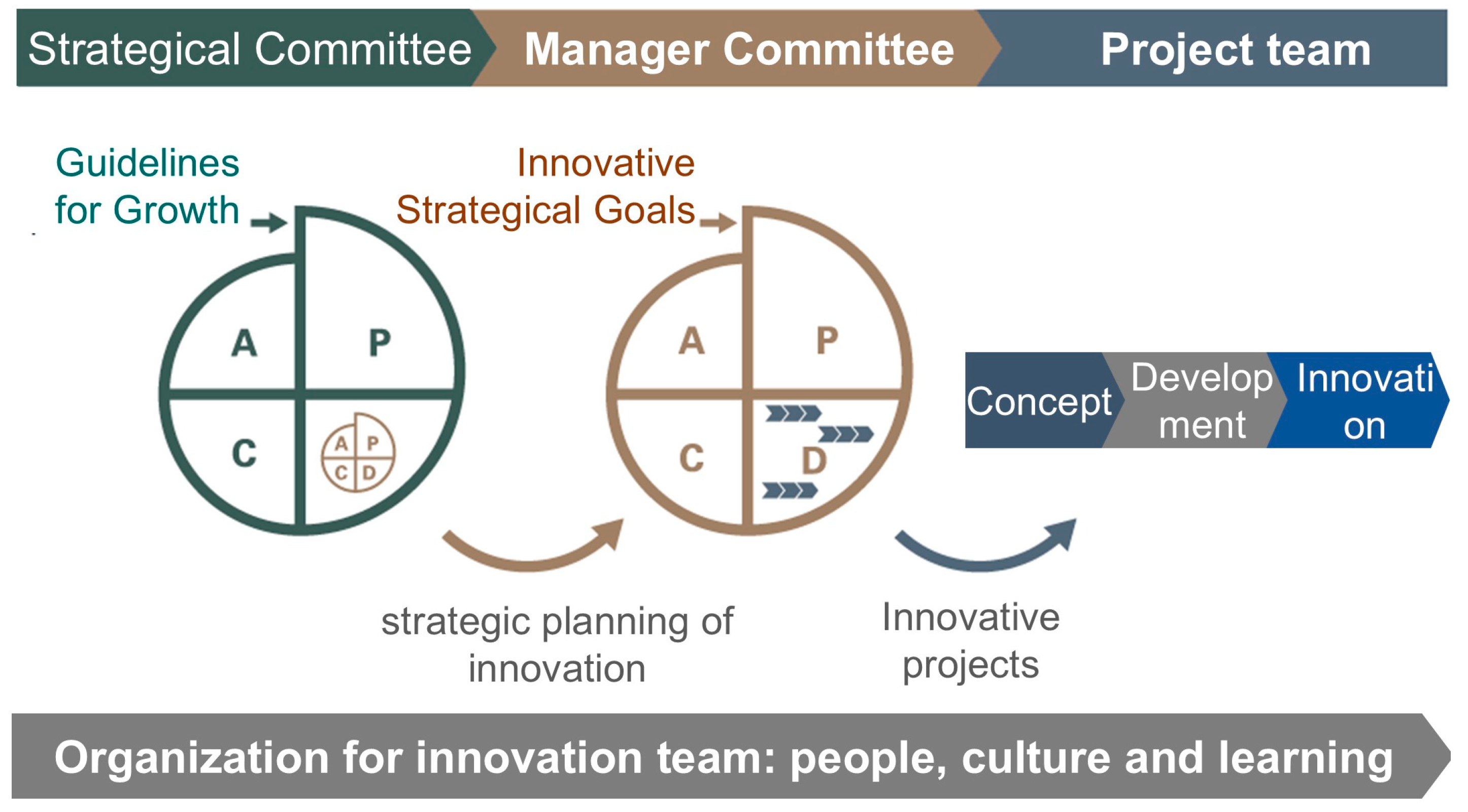 Strategical Committee Manager Committee Project team

Guidelines for Growth

A P C

A P C D

Innovative Strategical Goals

A P C D

Concept Development Innovation

strategic planning of innovation

Innovative projects

Organization for innovation team: people, culture and learning